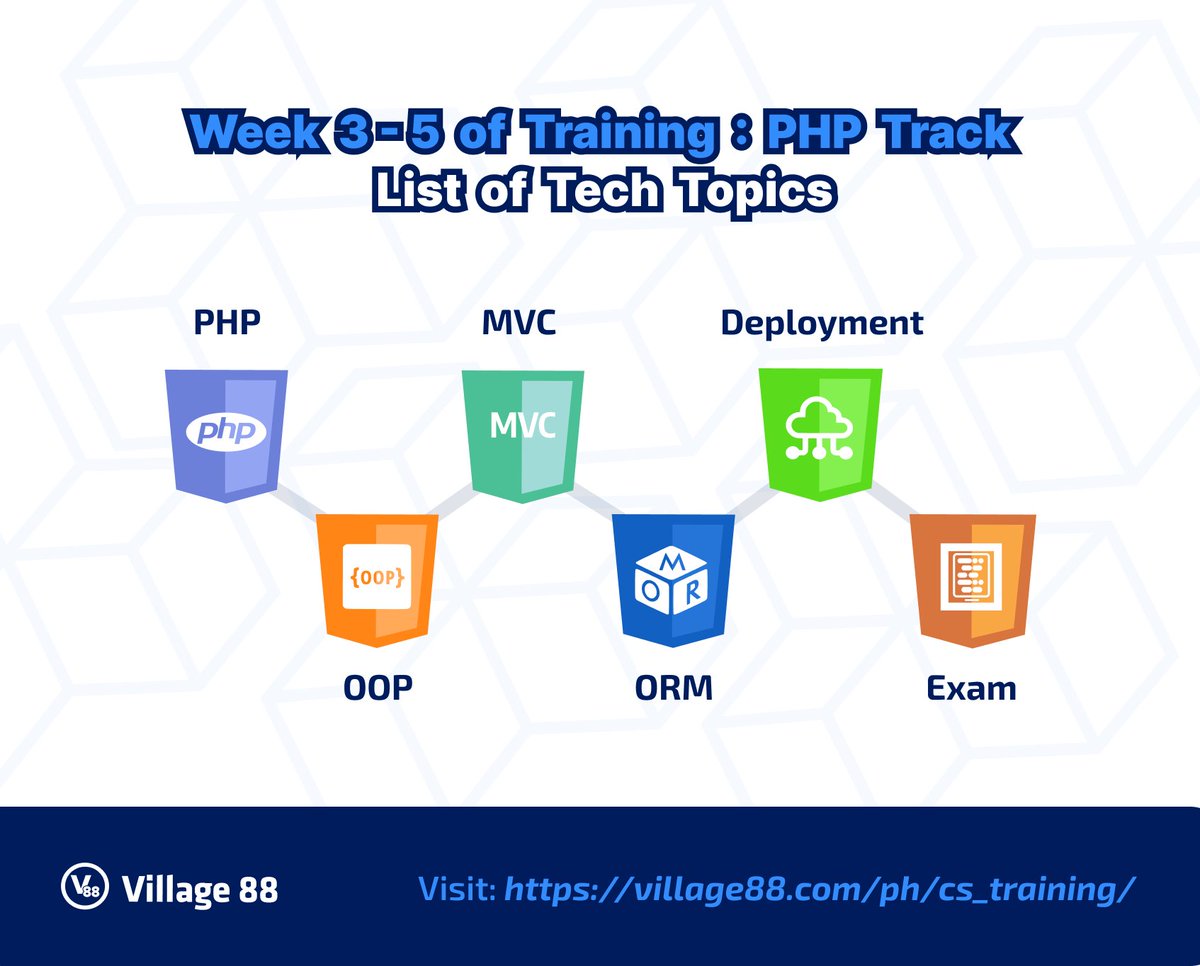 Week 3 - 5 of Training : PHP Track
List of Tech Topics

PHP
php

MVC
MVC

Deployment

{OOP}
OOP

M O R
ORM

Exam

V88 Village 88

Visit: https://village88.com/ph/cs_training/